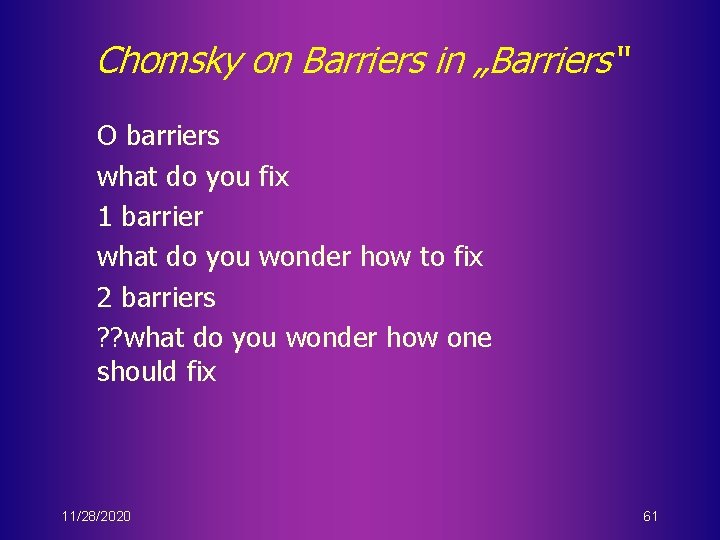 Chomsky on Barriers in „Barriers"

O barriers

what do you fix

1 barrier

what do you wonder how to fix

2 barriers

??what do you wonder how one should fix

11/28/2020

61